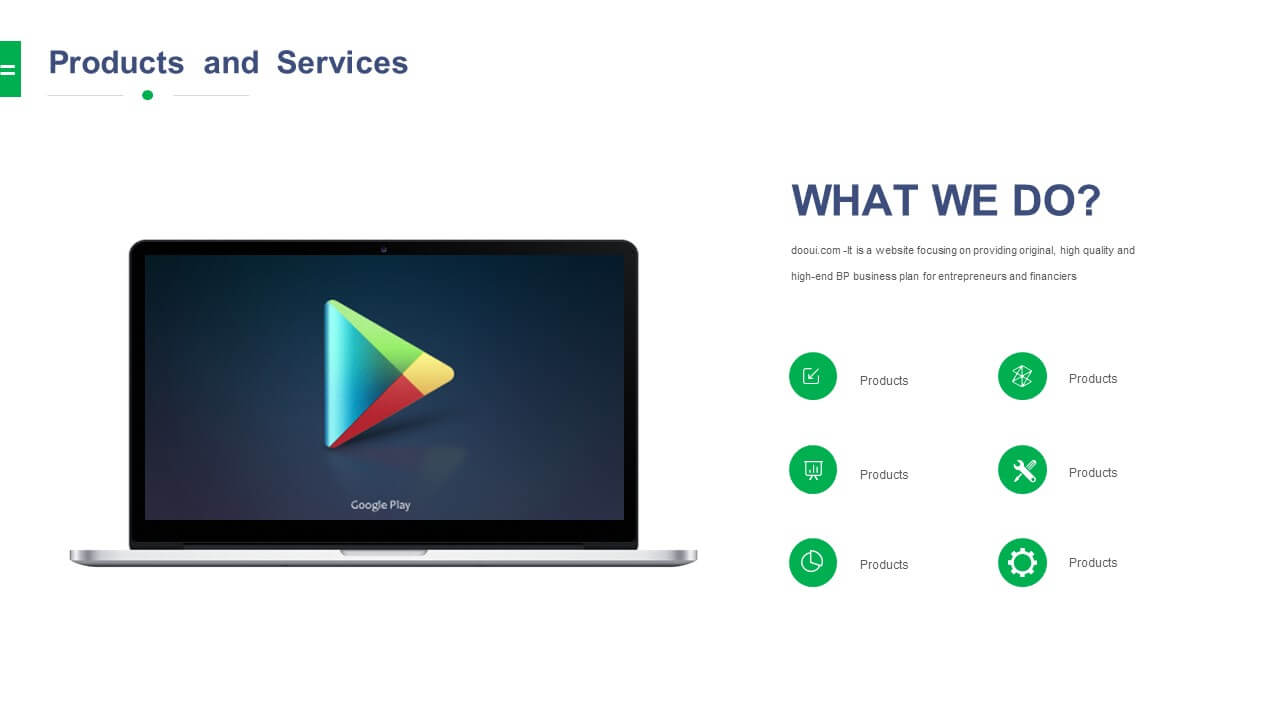 Products and Services

Google Play

WHAT WE DO?

dooui.com -It is a website focusing on providing original, high quality and high-end BP business plan for entrepreneurs and financiers

Products

Products

Products

Products

Products

Products